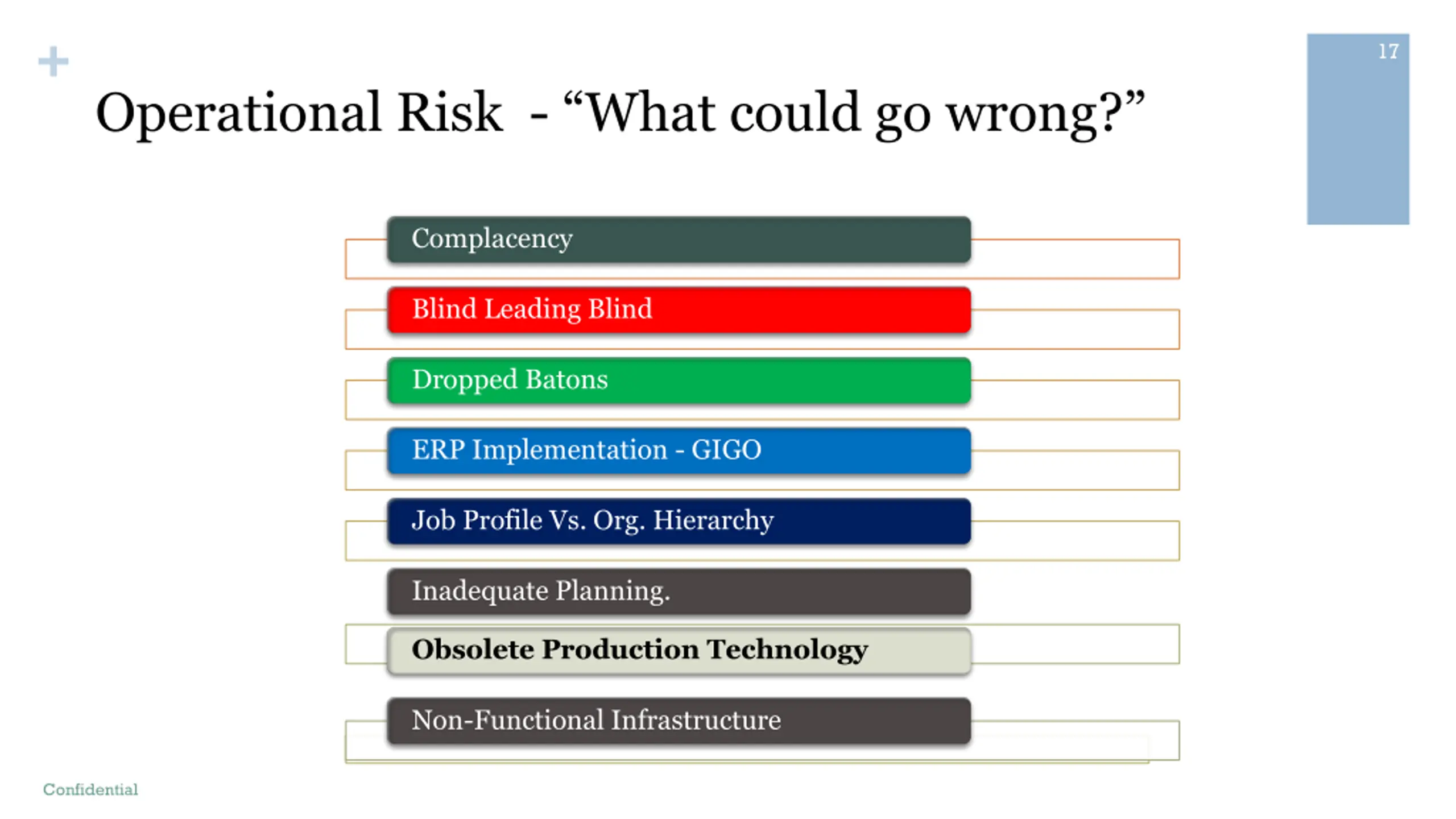 +

17

Operational Risk - “What could go wrong?”

Complacency

Blind Leading Blind

Dropped Batons

ERP Implementation - GIGO

Job Profile Vs. Org. Hierarchy

Inadequate Planning.

Obsolete Production Technology

Non-Functional Infrastructure

Confidential